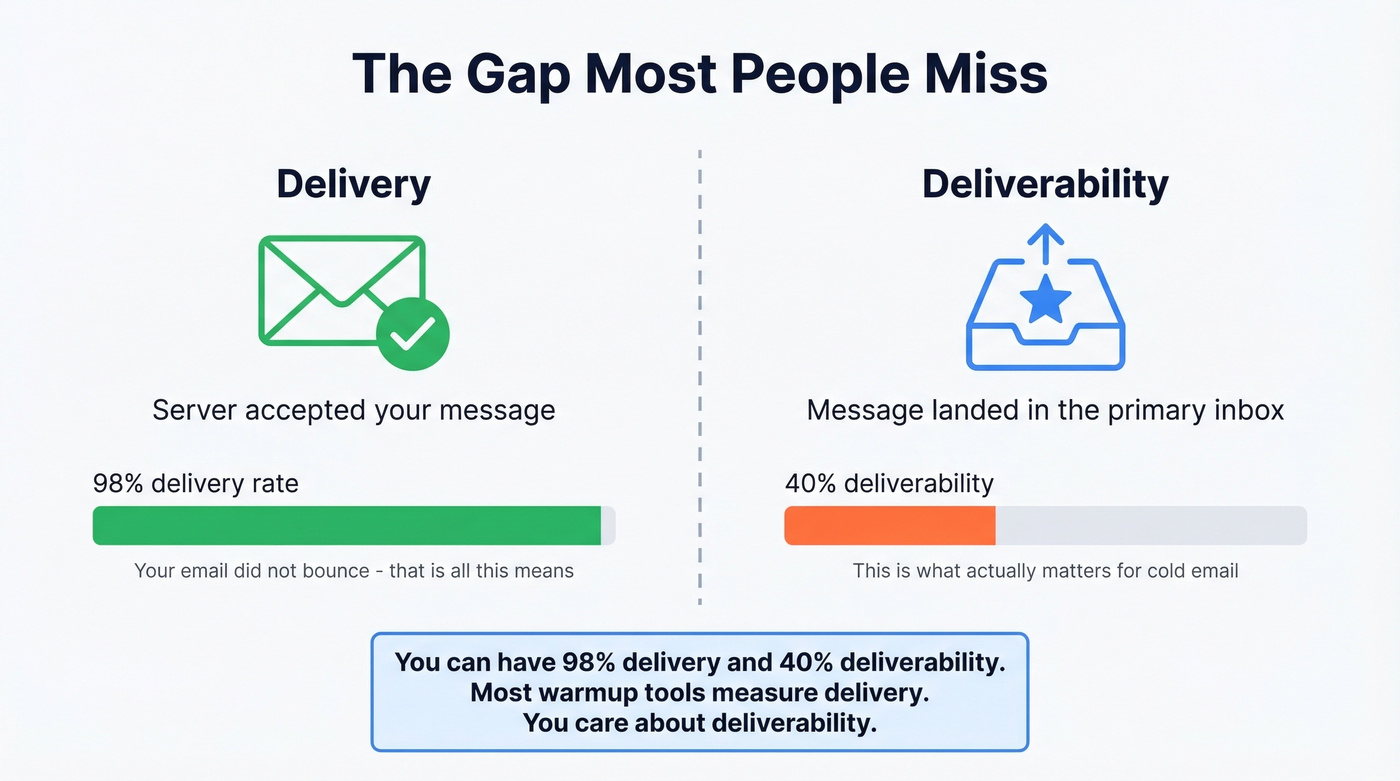 The Gap Most People Miss

Delivery

Server accepted your message

98% delivery rate

Your email did not bounce - that is all this means

Deliverability

Message landed in the primary inbox

40% deliverability

This is what actually matters for cold email

You can have 98% delivery and 40% deliverability.
Most warmup tools measure delivery.
You care about deliverability.